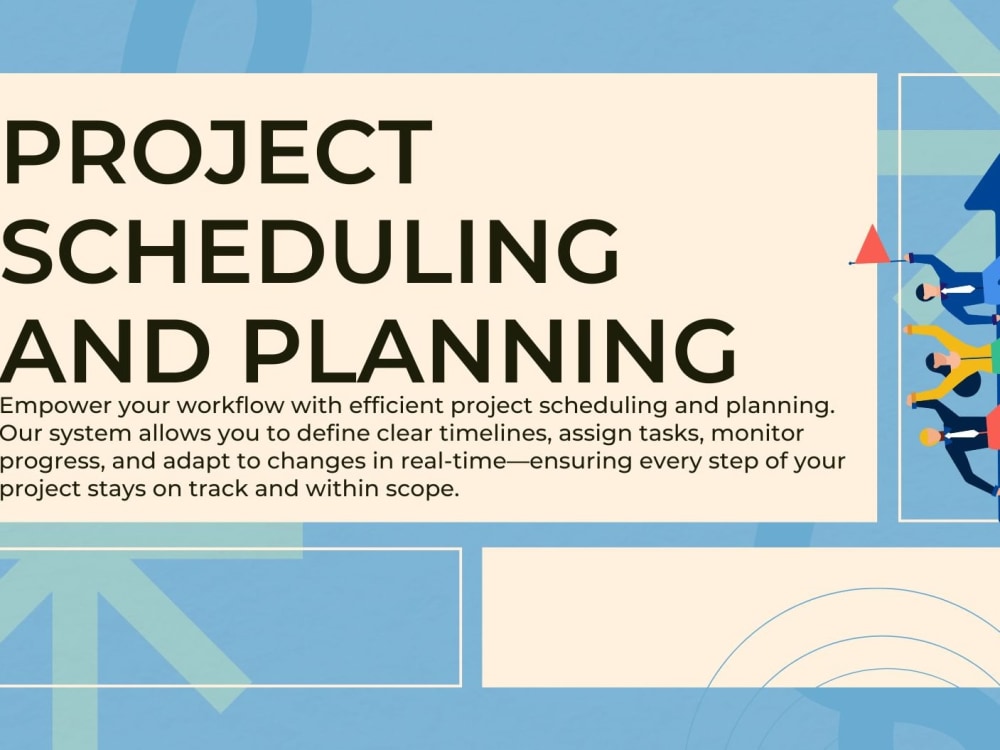 PROJECT
SCHEDULING
AND PLANNING

Empower your workflow with efficient project scheduling and planning. Our system allows you to define clear timelines, assign tasks, monitor progress, and adapt to changes in real-time—ensuring every step of your project stays on track and within scope.